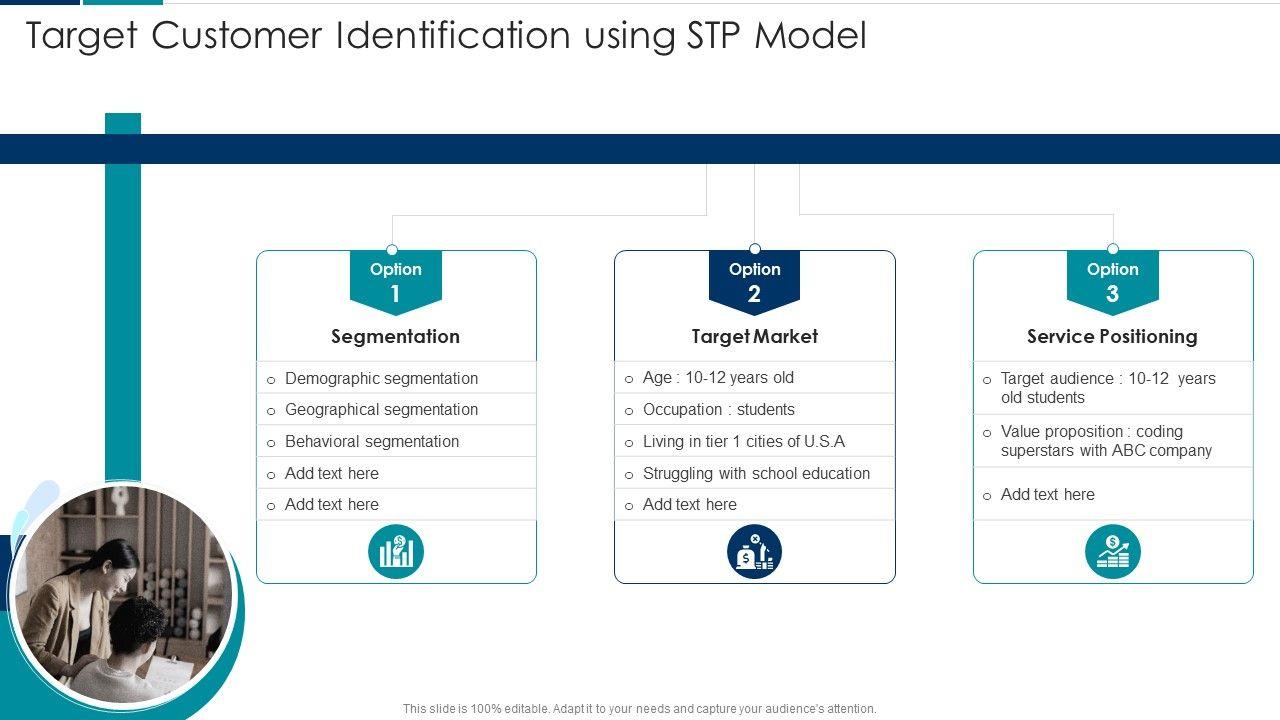 Target Customer Identification using STP Model

Option
1
Segmentation

o Demographic segmentation
o Geographical segmentation
o Behavioral segmentation
o Add text here
o Add text here

Option
2
Target Market

o Age : 10-12 years old
o Occupation : students
o Living in tier 1 cities of U.S.A
o Struggling with school education
o Add text here

Option
3
Service Positioning

o Target audience : 10-12 years old students
o Value proposition : coding superstars with ABC company
o Add text here

This slide is 100% editable. Adapt it to your needs and capture your audience's attention.